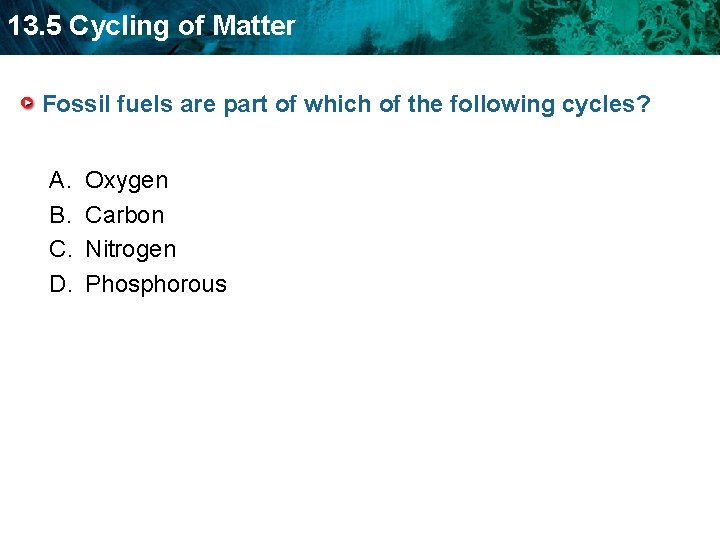 13.5 Cycling of Matter

Fossil fuels are part of which of the following cycles?

A. Oxygen
B. Carbon
C. Nitrogen
D. Phosphorous